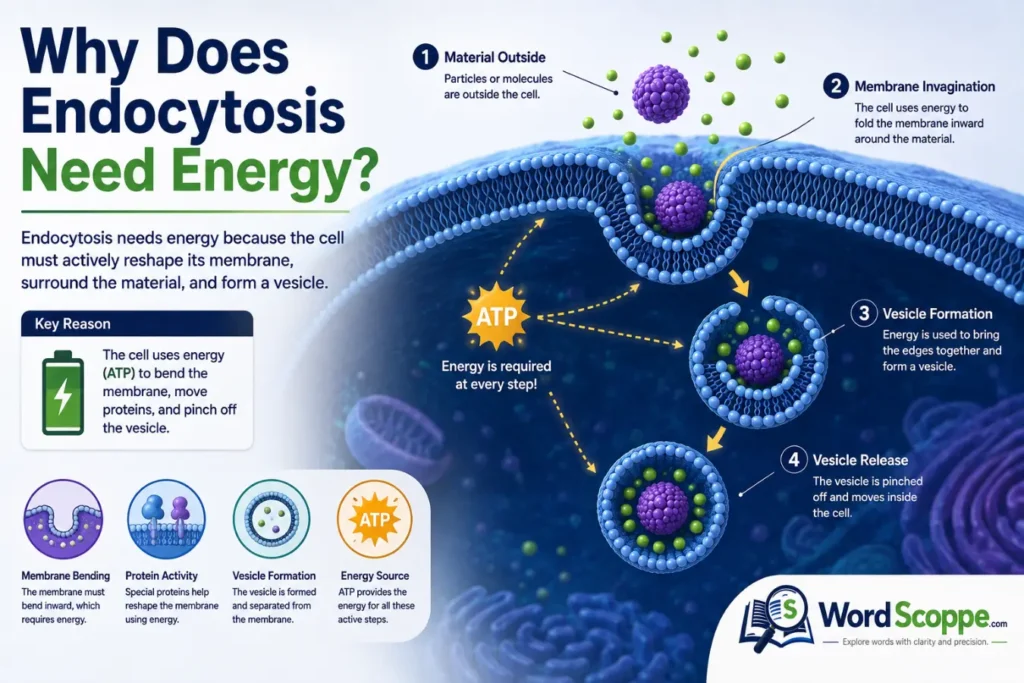 Why Does Endocytosis Need Energy?

Endocytosis needs energy because the cell must actively reshape its membrane, surround the material, and form a vesicle.

Key Reason

The cell uses energy (ATP) to bend the membrane, move proteins, and pinch off the vesicle.

Membrane Bending
The membrane must bend inward, which requires energy.

Protein Activity
Special proteins help reshape the membrane using energy.

Vesicle Formation
The vesicle is formed and separated from the membrane.

ATP
Energy Source
ATP provides the energy for all these active steps.

1 Material Outside
Particles or molecules are outside the cell.

2 Membrane Invagination
The cell uses energy to fold the membrane inward around the material.

ATP
Energy is required at every step!

3 Vesicle Formation
Energy is used to bring the edges together and form a vesicle.

4 Vesicle Release
The vesicle is pinched off and moves inside the cell.

S
WordScoppe.com
Explore words with clarity and precision.